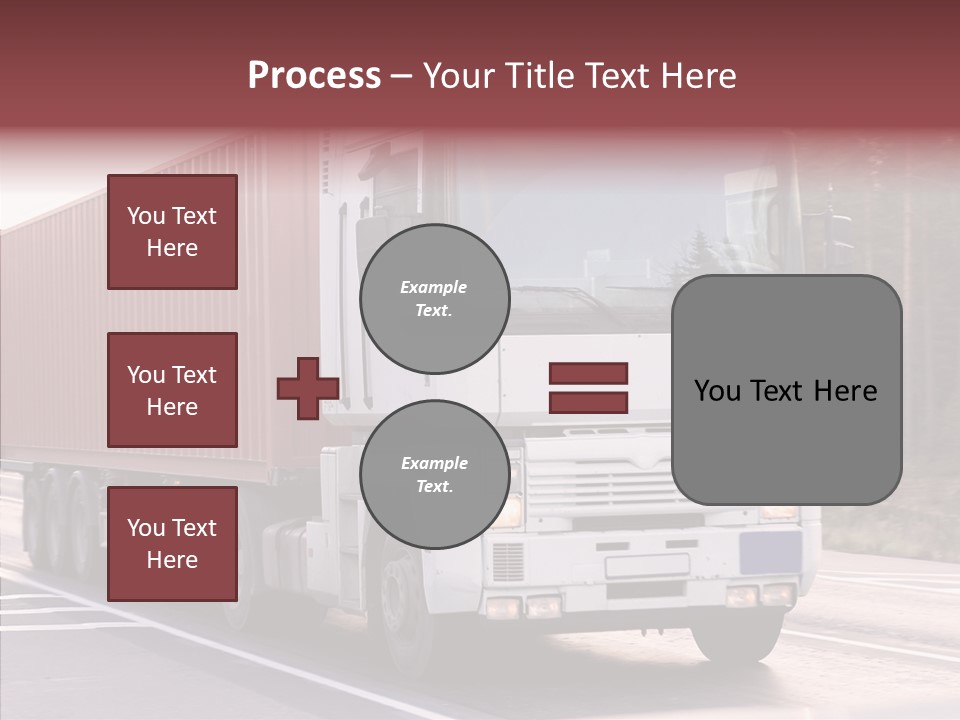 Process – Your Title Text Here

You Text Here

You Text Here

You Text Here

Example Text.

Example Text.

You Text Here